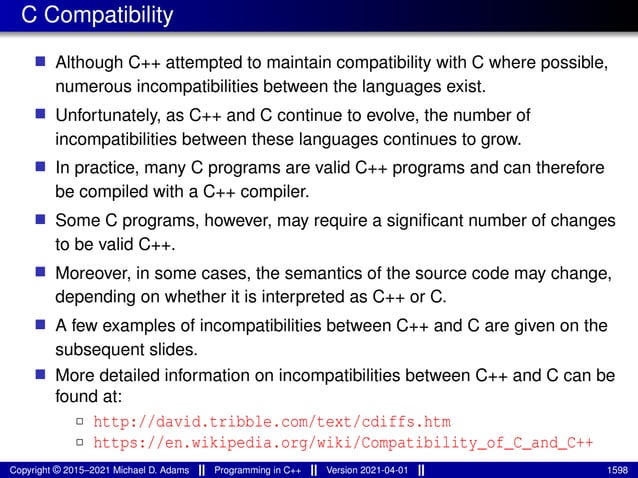 C Compatibility

Although C++ attempted to maintain compatibility with C where possible, numerous incompatibilities between the languages exist.

Unfortunately, as C++ and C continue to evolve, the number of incompatibilities between these languages continues to grow.

In practice, many C programs are valid C++ programs and can therefore be compiled with a C++ compiler.

Some C programs, however, may require a significant number of changes to be valid C++.

Moreover, in some cases, the semantics of the source code may change, depending on whether it is interpreted as C++ or C.

A few examples of incompatibilities between C++ and C are given on the subsequent slides.

More detailed information on incompatibilities between C++ and C can be found at:

http://david.tribble.com/text/cdiffs.htm

https://en.wikipedia.org/wiki/Compatibility_of_C_and_C++

Copyright © 2015–2021 Michael D. Adams || Programming in C++ || Version 2021-04-01 || 1598